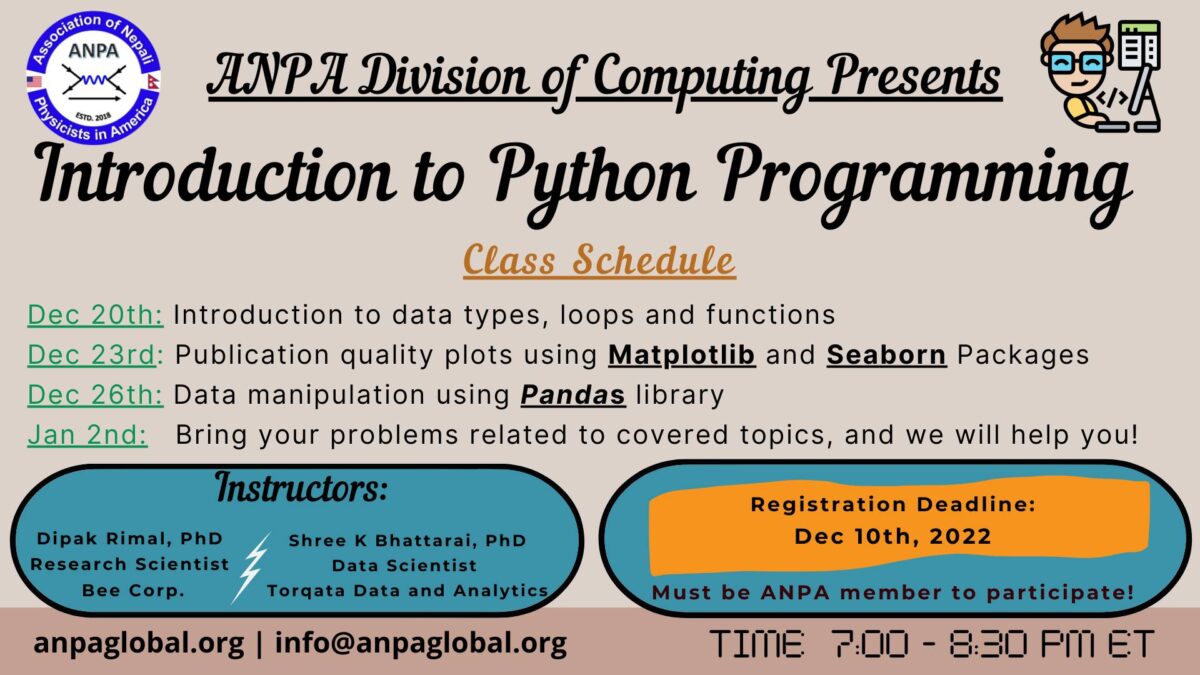 Association of Nepali Physicists in America
ANPA
ESTD. 2018

ANPA Division of Computing Presents

Introduction to Python Programming

Class Schedule

Dec 20th: Introduction to data types, loops and functions
Dec 23rd: Publication quality plots using Matplotlib and Seaborn Packages
Dec 26th: Data manipulation using Pandas library
Jan 2nd: Bring your problems related to covered topics, and we will help you!

Instructors:
Dipak Rimal, PhD
Research Scientist
Bee Corp.

Shree K Bhattarai, PhD
Data Scientist
Torqata Data and Analytics

Registration Deadline:
Dec 10th, 2022
Must be ANPA member to participate!

anpaglobal.org | info@anpaglobal.org

TIME 7:00 - 8:30 PM ET